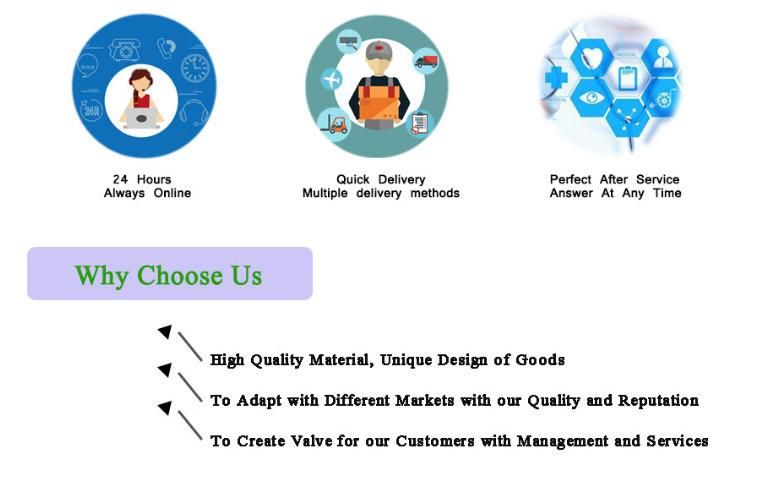 24 Hours
Always Online

Quick Delivery
Multiple delivery methods

Perfect After Service
Answer At Any Time

Why Choose Us

High Quality Material, Unique Design of Goods

To Adapt with Different Markets with our Quality and Reputation

To Create Valve for our Customers with Management and Services